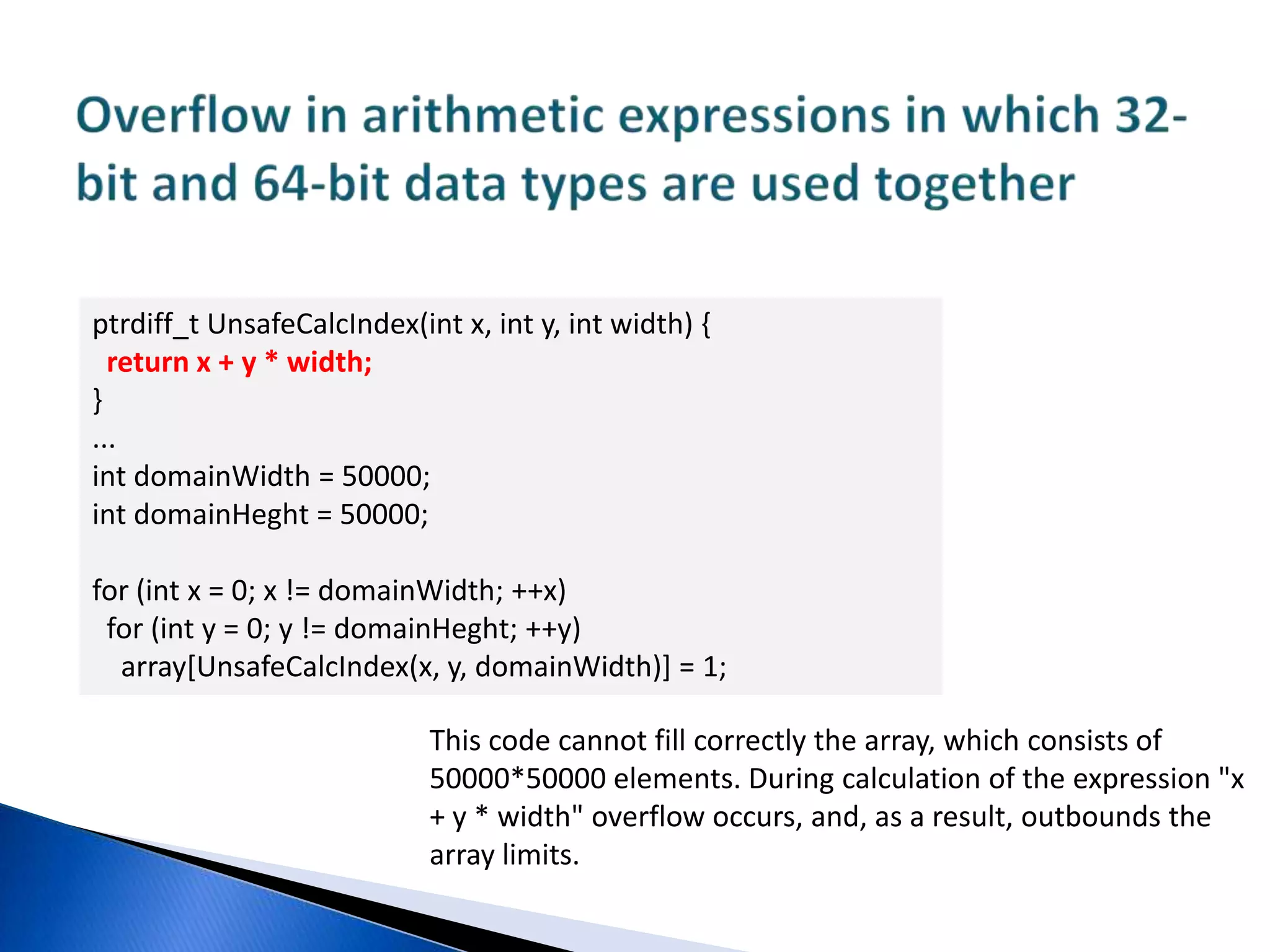 Overflow in arithmetic expressions in which 32-bit and 64-bit data types are used together

ptrdiff_t UnsafeCalcIndex(int x, int y, int width) {
  return x + y * width;
}
...
int domainWidth = 50000;
int domainHeght = 50000;

for (int x = 0; x != domainWidth; ++x)
  for (int y = 0; y != domainHeght; ++y)
    array[UnsafeCalcIndex(x, y, domainWidth)] = 1;

This code cannot fill correctly the array, which consists of 50000*50000 elements. During calculation of the expression "x + y * width" overflow occurs, and, as a result, outbounds the array limits.